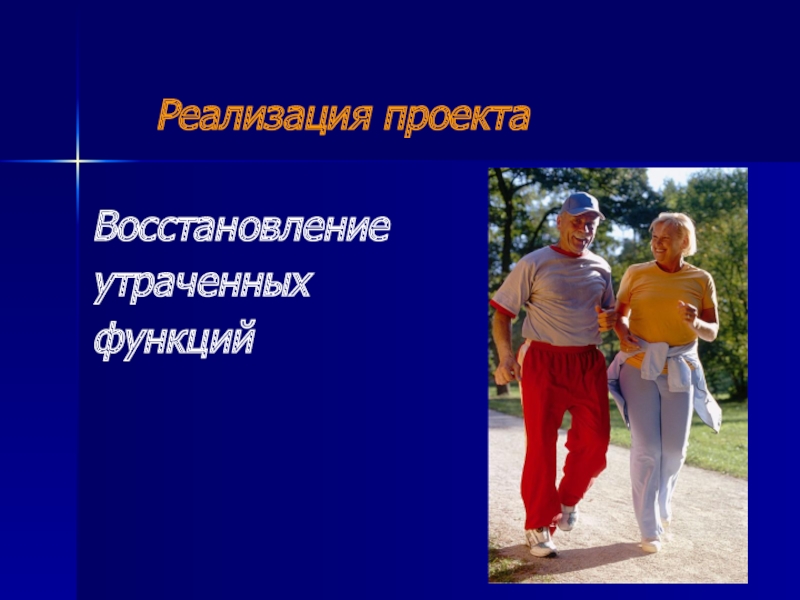 Реализация проекта

Восстановление утраченных функций